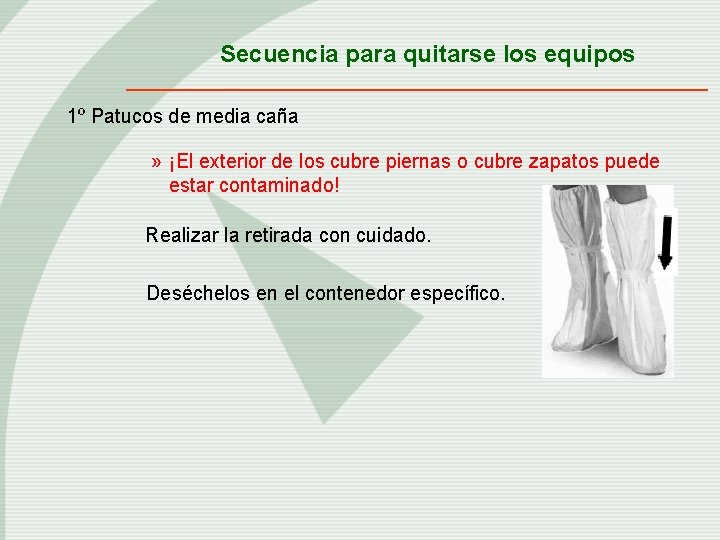 Secuencia para quitarse los equipos

1º Patucos de media caña

» ¡El exterior de los cubre piernas o cubre zapatos puede estar contaminado!

Realizar la retirada con cuidado.

Deséchelos en el contenedor específico.